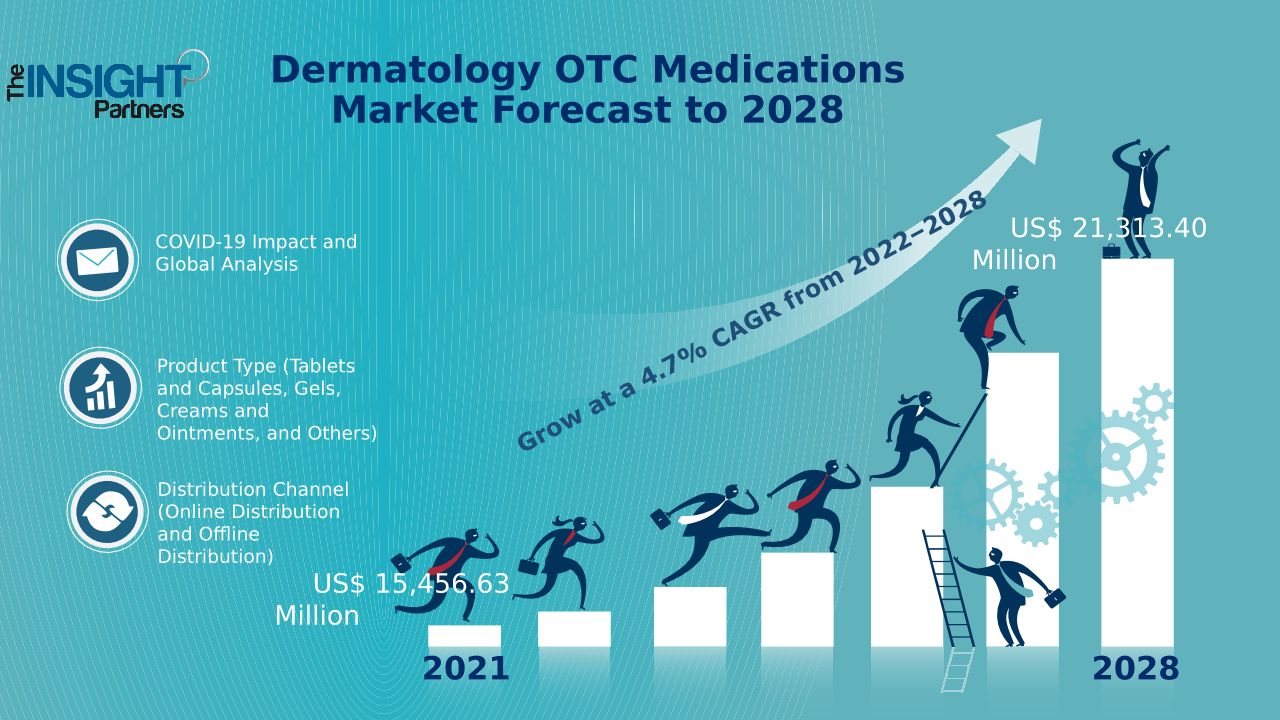 The INSIGHT Partners

Dermatology OTC Medications Market Forecast to 2028

COVID-19 Impact and Global Analysis

Product Type (Tablets and Capsules, Gels, Creams and Ointments, and Others)

Distribution Channel (Online Distribution and Offline Distribution)

Grow at a 4.7% CAGR from 2022–2028

US$ 21,313.40 Million

US$ 15,456.63 Million

2021

2028